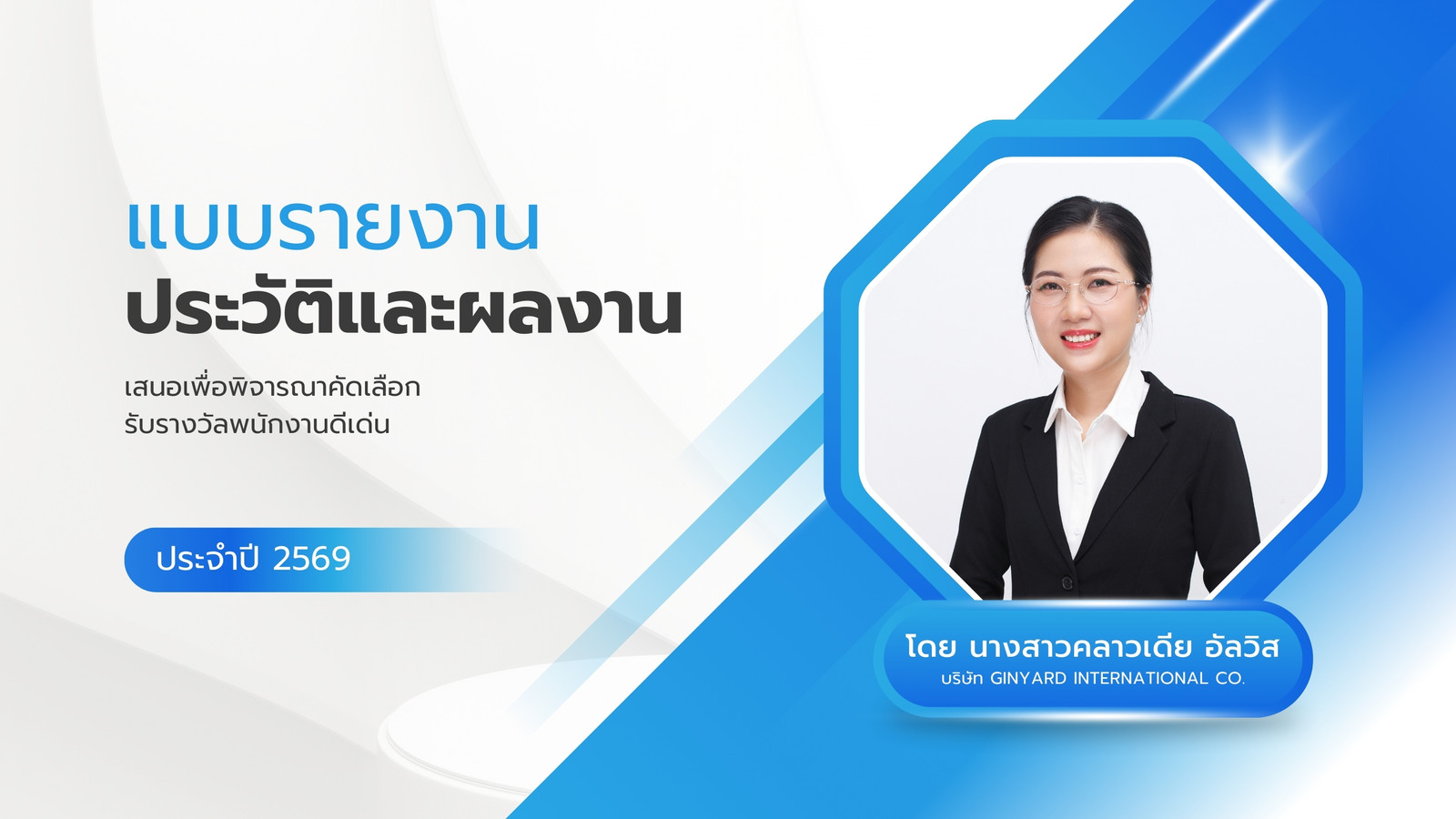 แบบรายงาน
ประวัติและผลงาน

เสนอเพื่อพิจารณาคัดเลือก
รับรางวัลพนักงานดีเด่น

ประจำปี 2569

โดย นางสาวคลาวเดีย อัลวิส
บริษัท GINYARD INTERNATIONAL CO.